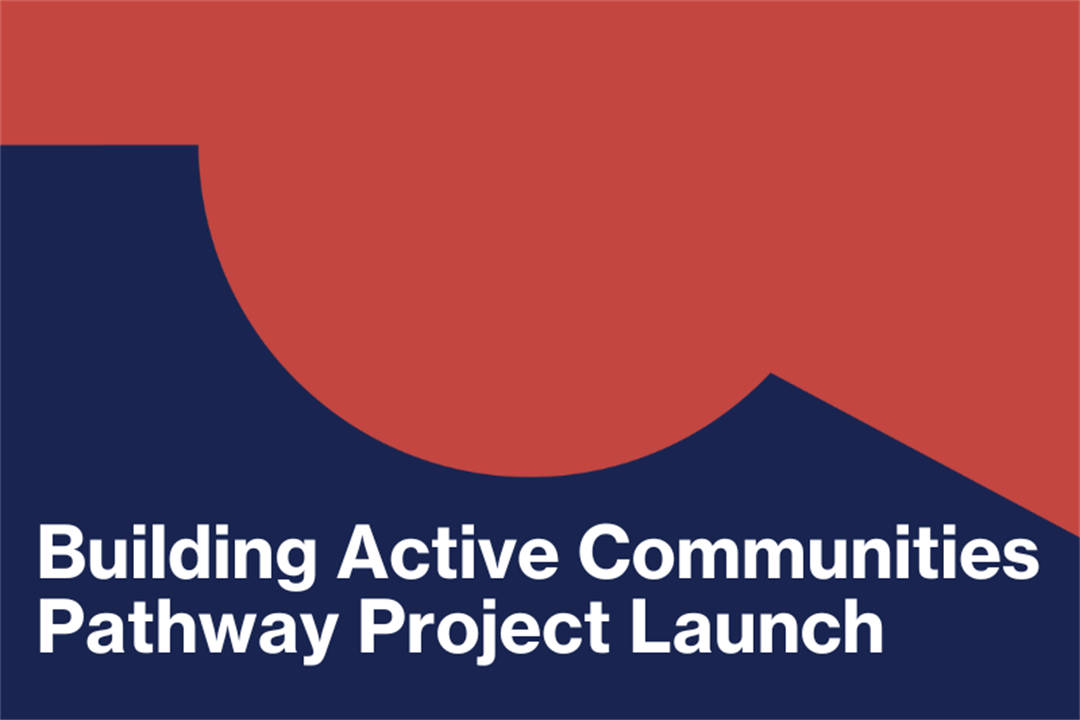 Building Active Communities
Pathway Project Launch